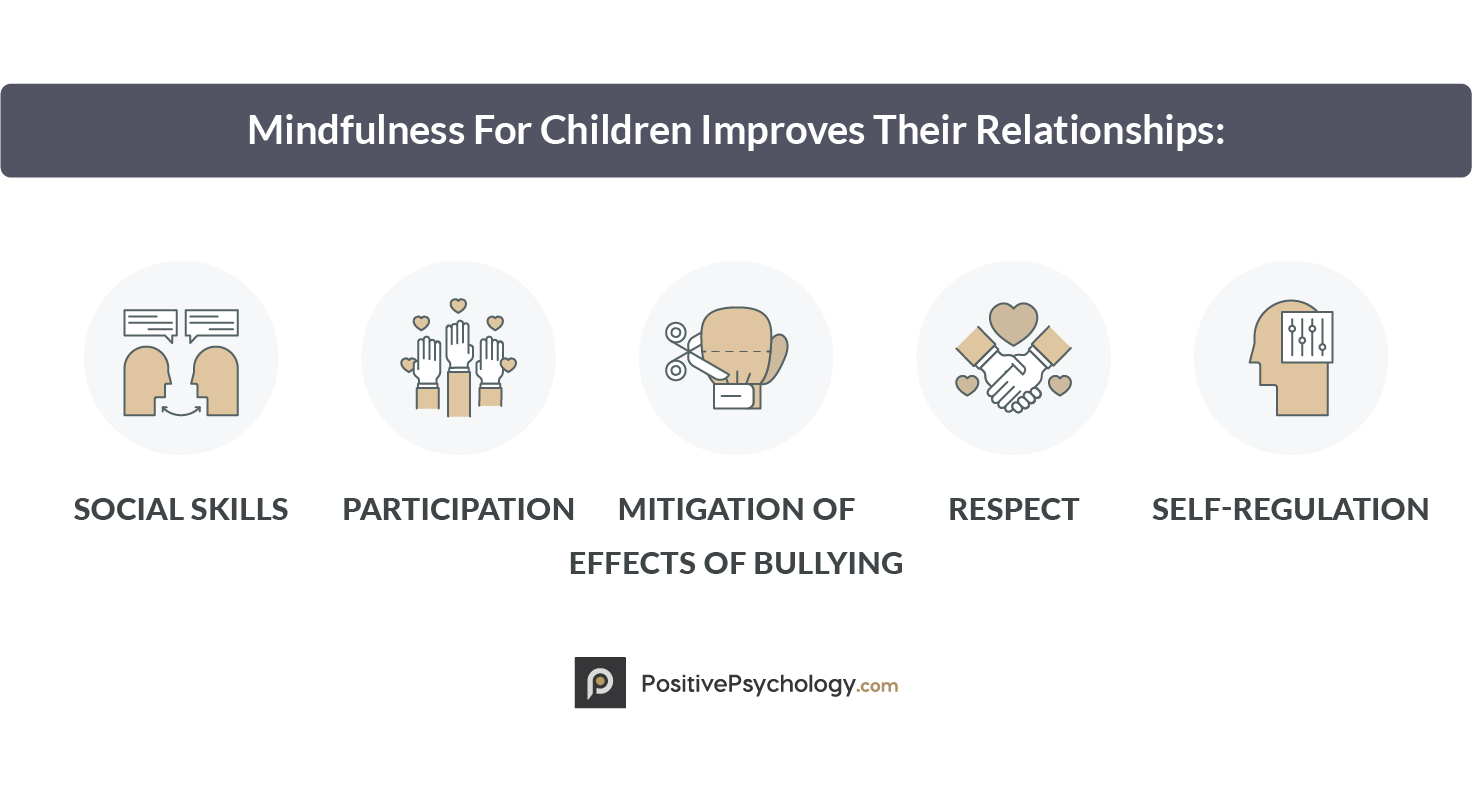 Mindfulness For Children Improves Their Relationships:

SOCIAL SKILLS

PARTICIPATION

MITIGATION OF EFFECTS OF BULLYING

RESPECT

SELF-REGULATION

PositivePsychology.com